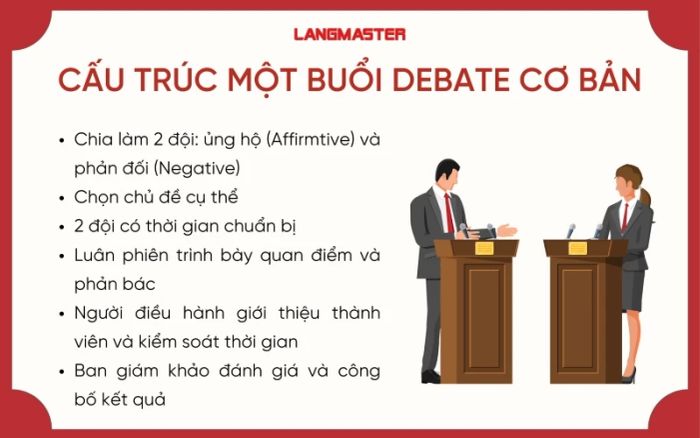 LANGMASTER

CẤU TRÚC MỘT BUỔI DEBATE CƠ BẢN

• Chia làm 2 đội: ủng hộ (Affirmtive) và phản đối (Negative)
• Chọn chủ đề cụ thể
• 2 đội có thời gian chuẩn bị
• Luân phiên trình bày quan điểm và phản bác
• Người điều hành giới thiệu thành viên và kiểm soát thời gian
• Ban giám khảo đánh giá và công bố kết quả